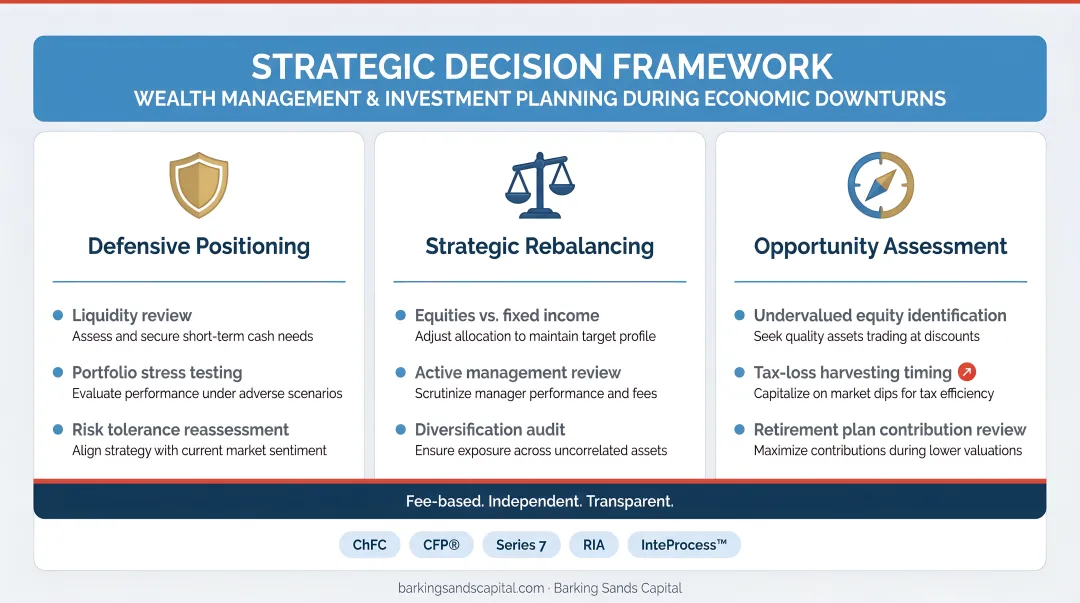 STRATEGIC DECISION FRAMEWORK
WEALTH MANAGEMENT & INVESTMENT PLANNING DURING ECONOMIC DOWNTURNS

Defensive Positioning

Liquidity review
Assess and secure short-term cash needs

Portfolio stress testing
Evaluate performance under adverse scenarios

Risk tolerance reassessment
Align strategy with current market sentiment

Strategic Rebalancing

Equities vs. fixed income
Adjust allocation to maintain target profile

Active management review
Scrutinize manager performance and fees

Diversification audit
Ensure exposure across uncorrelated assets

Opportunity Assessment

Undervalued equity identification
Seek quality assets trading at discounts

Tax-loss harvesting timing
Capitalize on market dips for tax efficiency

Retirement plan contribution review
Maximize contributions during lower valuations

Fee-based. Independent. Transparent.

ChFC CFP® Series 7 RIA InteProcess™

barkingsandscapital.com · Barking Sands Capital